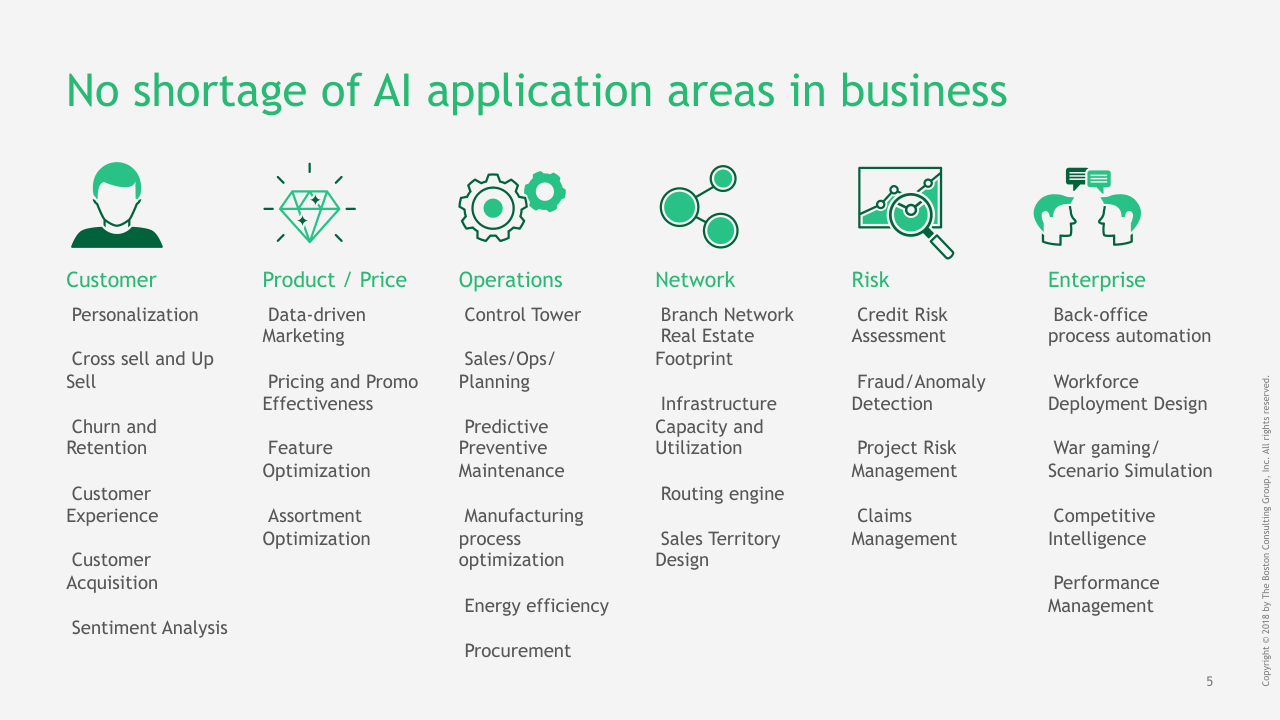 No shortage of AI application areas in business

Customer

Personalization

Cross sell and Up Sell

Churn and Retention

Customer Experience

Customer Acquisition

Sentiment Analysis

Product / Price

Data-driven Marketing

Pricing and Promo Effectiveness

Feature Optimization

Assortment Optimization

Operations

Control Tower

Sales/Ops/ Planning

Predictive Preventive Maintenance

Manufacturing process optimization

Energy efficiency

Procurement

Network

Branch Network Real Estate Footprint

Infrastructure Capacity and Utilization

Routing engine

Sales Territory Design

Risk

Credit Risk Assessment

Fraud/Anomaly Detection

Project Risk Management

Claims Management

Enterprise

Back-office process automation

Workforce Deployment Design

War gaming/ Scenario Simulation

Competitive Intelligence

Performance Management

5

Copyright © 2018 by The Boston Consulting Group, Inc. All rights reserved.